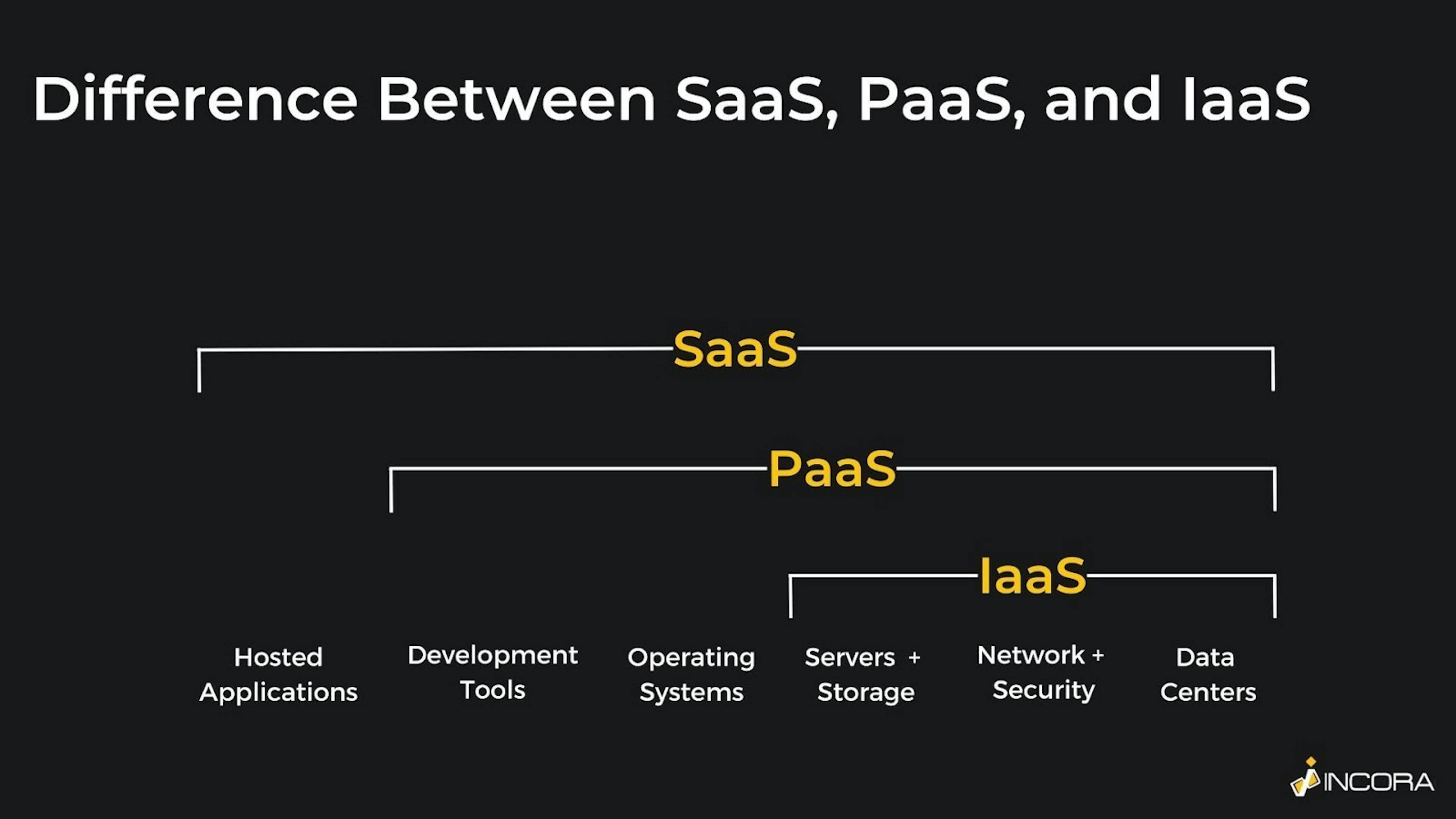 Difference Between SaaS, PaaS, and IaaS

SaaS

PaaS

IaaS

Hosted Applications

Development Tools

Operating Systems

Servers + Storage

Network + Security

Data Centers

INCORA